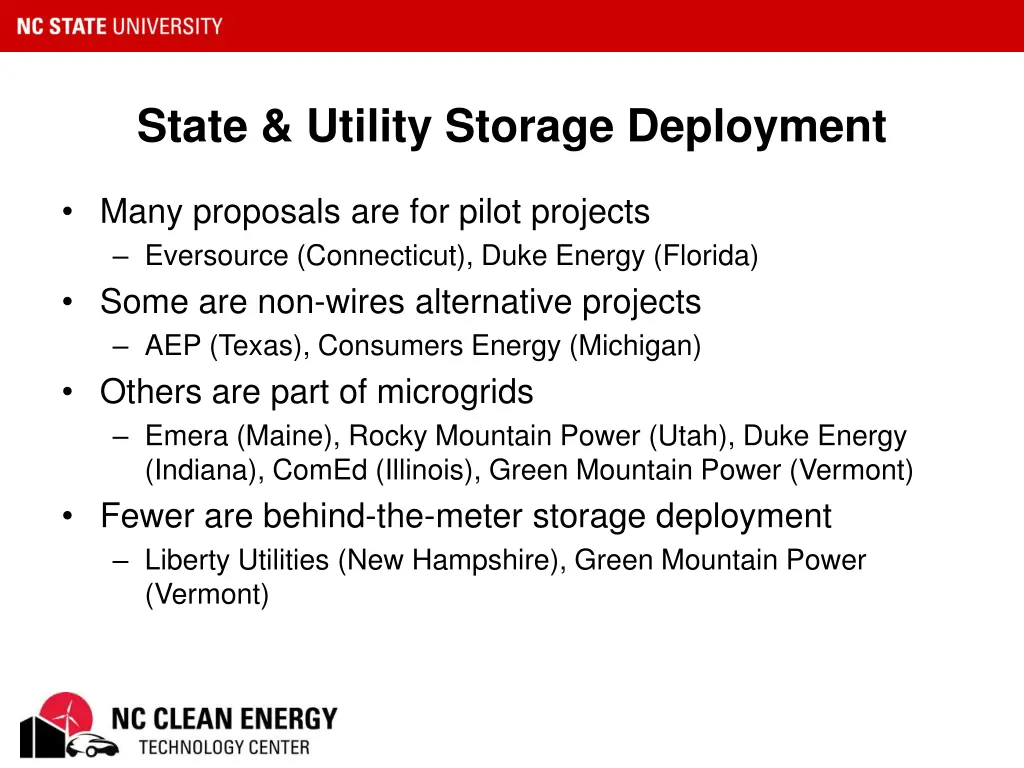 NC STATE UNIVERSITY

State & Utility Storage Deployment

• Many proposals are for pilot projects
– Eversource (Connecticut), Duke Energy (Florida)
• Some are non-wires alternative projects
– AEP (Texas), Consumers Energy (Michigan)
• Others are part of microgrids
– Emera (Maine), Rocky Mountain Power (Utah), Duke Energy (Indiana), ComEd (Illinois), Green Mountain Power (Vermont)
• Fewer are behind-the-meter storage deployment
– Liberty Utilities (New Hampshire), Green Mountain Power (Vermont)

NC CLEAN ENERGY
TECHNOLOGY CENTER